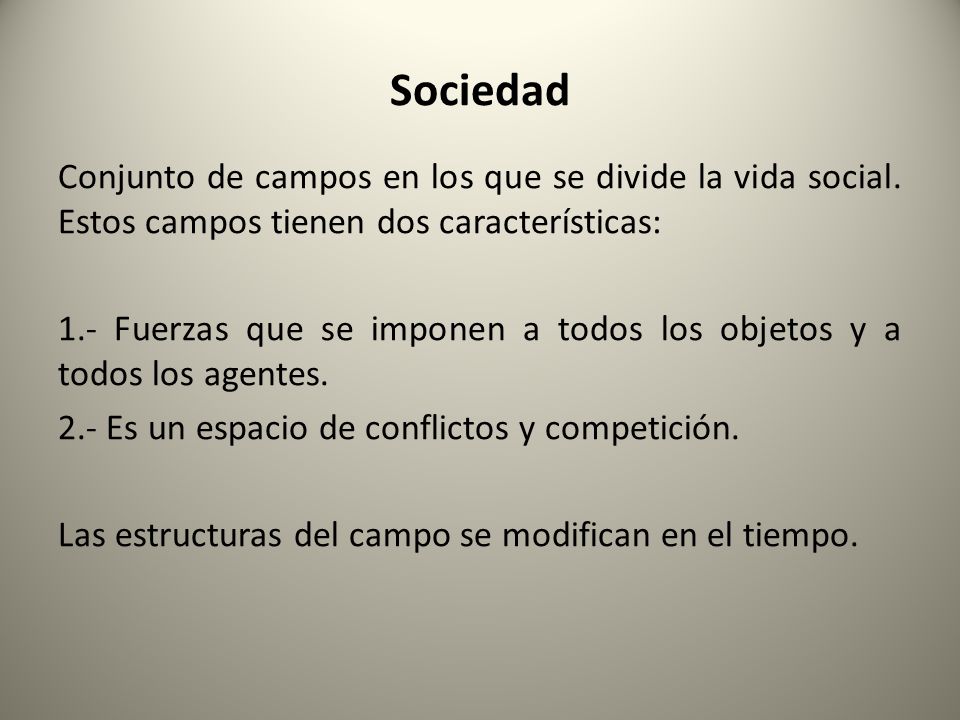 Sociedad

Conjunto de campos en los que se divide la vida social. Estos campos tienen dos características:

1.- Fuerzas que se imponen a todos los objetos y a todos los agentes.

2.- Es un espacio de conflictos y competición.

Las estructuras del campo se modifican en el tiempo.